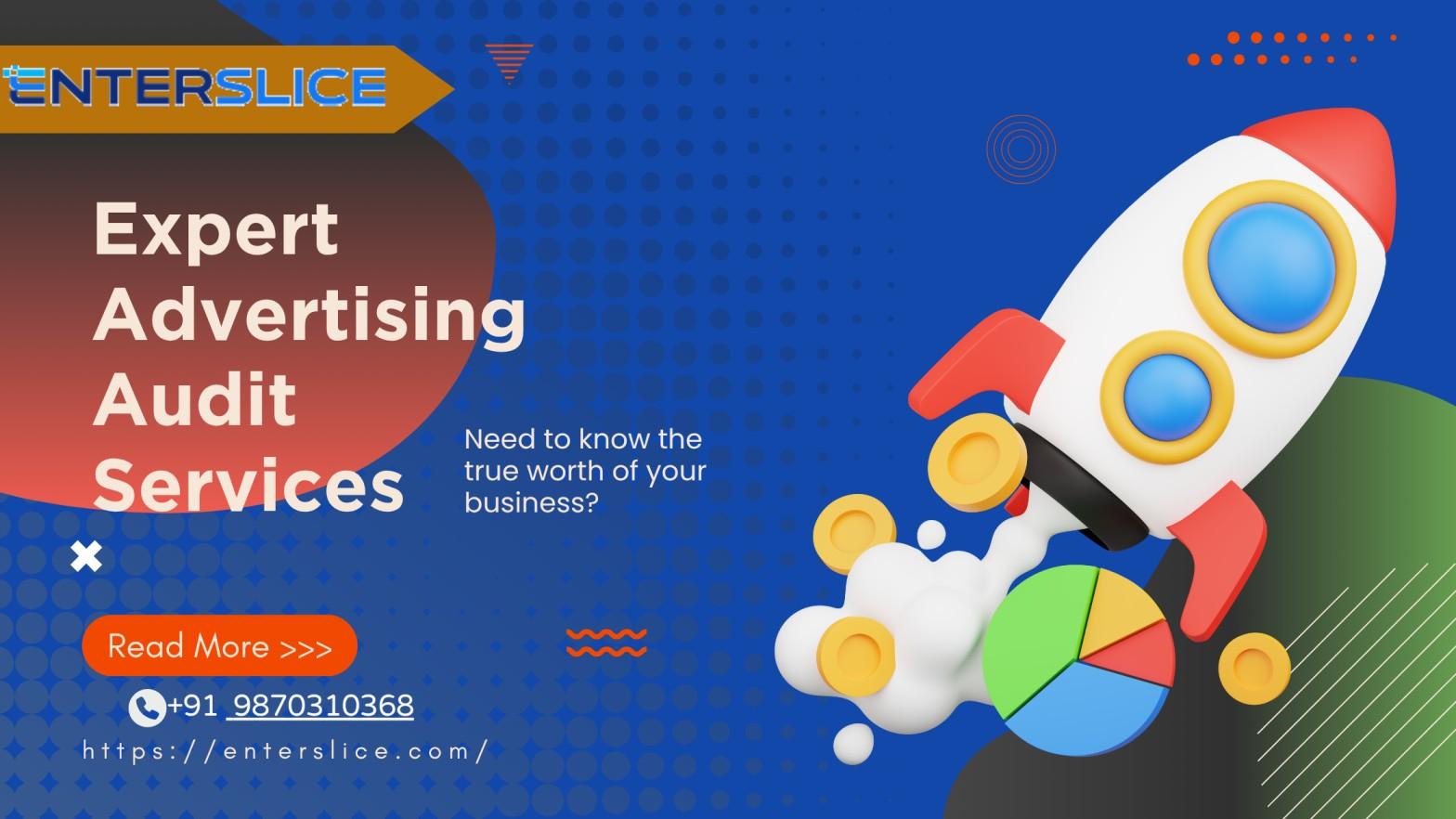 ENTERSLICE

Expert Advertising Audit Services

Need to know the true worth of your business?

Read More >>>

+91 9870310368

https://enterslice.com/